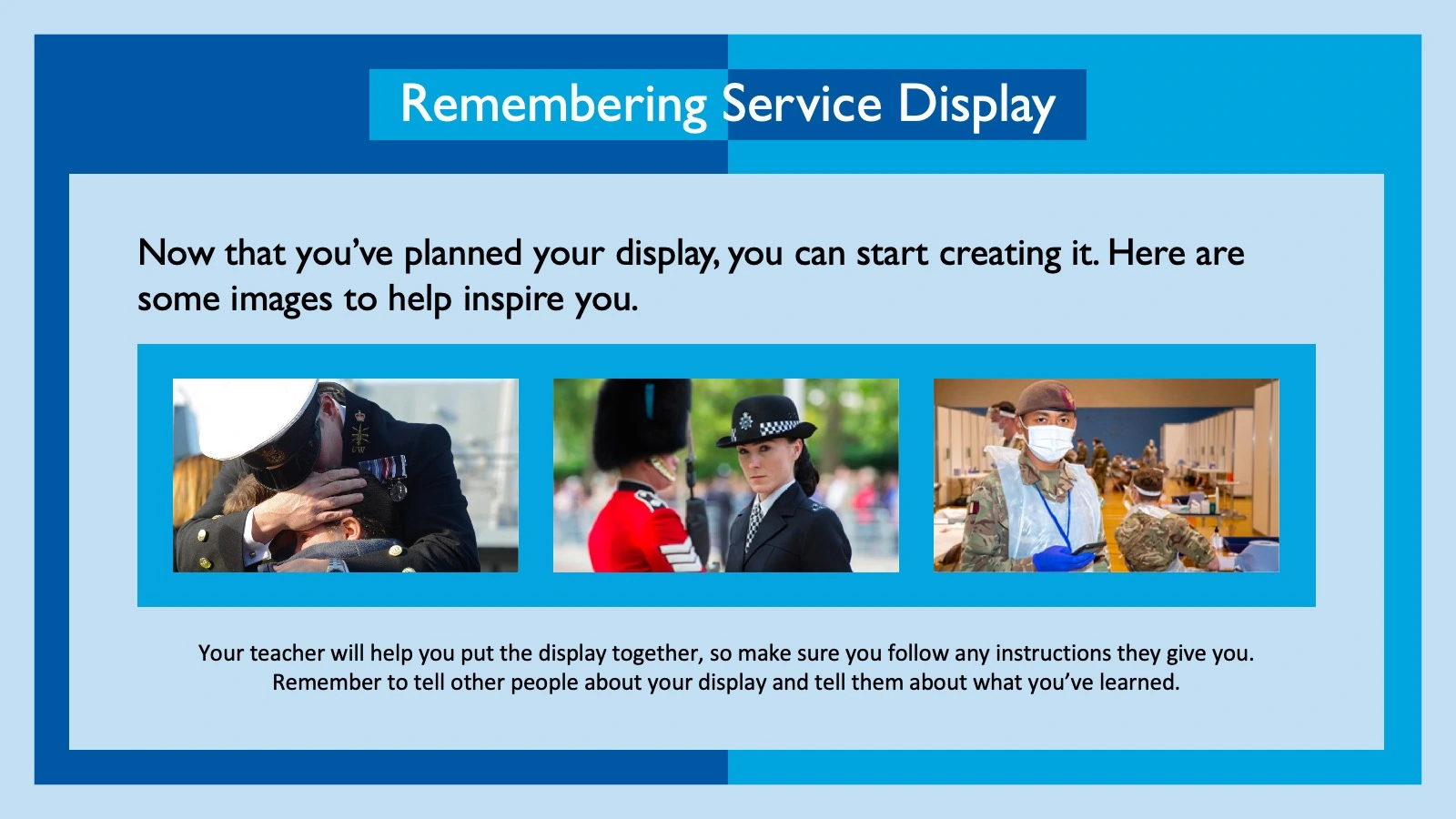 Remembering Service Display

Now that you've planned your display, you can start creating it. Here are some images to help inspire you.

Your teacher will help you put the display together, so make sure you follow any instructions they give you. Remember to tell other people about your display and tell them about what you've learned.